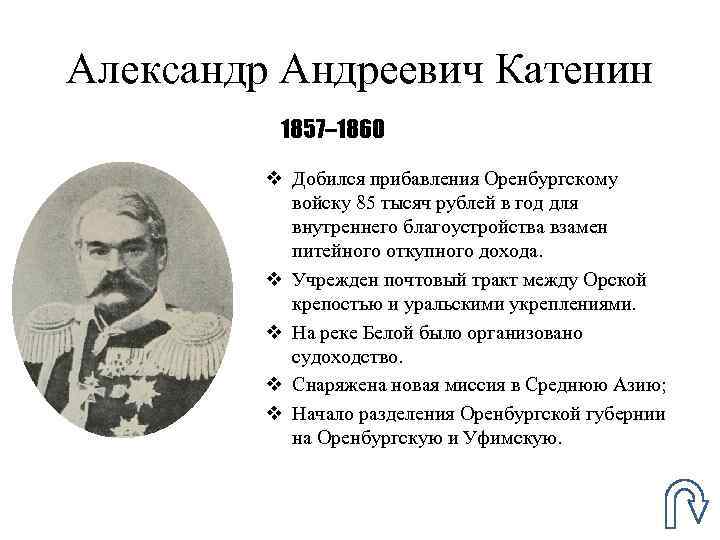 Александр Андреевич Катенин

1857–1860

❖ Добился прибавления Оренбургскому войску 85 тысяч рублей в год для внутреннего благоустройства взамен питейного откупного дохода.
❖ Учрежден почтовый тракт между Орской крепостью и уральскими укреплениями.
❖ На реке Белой было организовано судоходство.
❖ Снаряжена новая миссия в Среднюю Азию;
❖ Начало разделения Оренбургской губернии на Оренбургскую и Уфимскую.